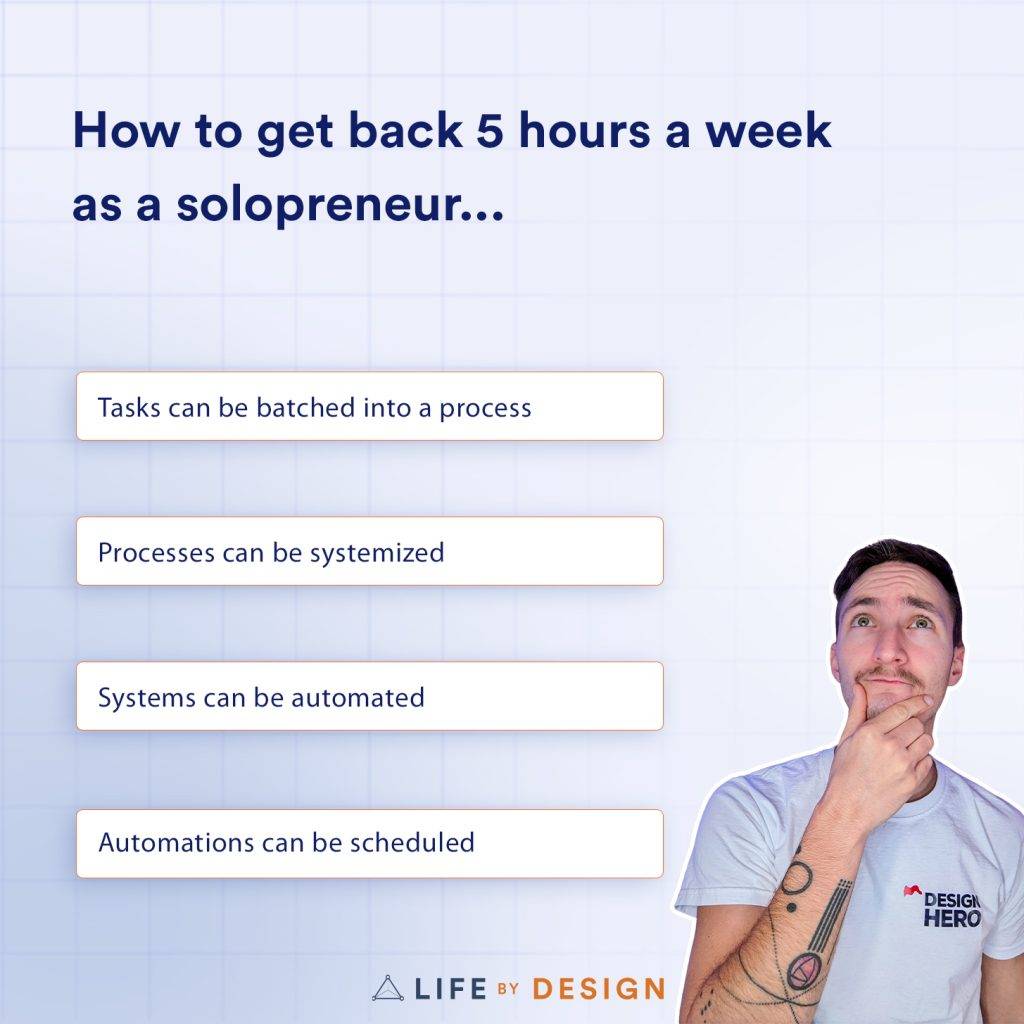 How to get back 5 hours a week as a solopreneur...

Tasks can be batched into a process

Processes can be systemized

Systems can be automated

Automations can be scheduled

DESIGN HERO

LIFE BY DESIGN